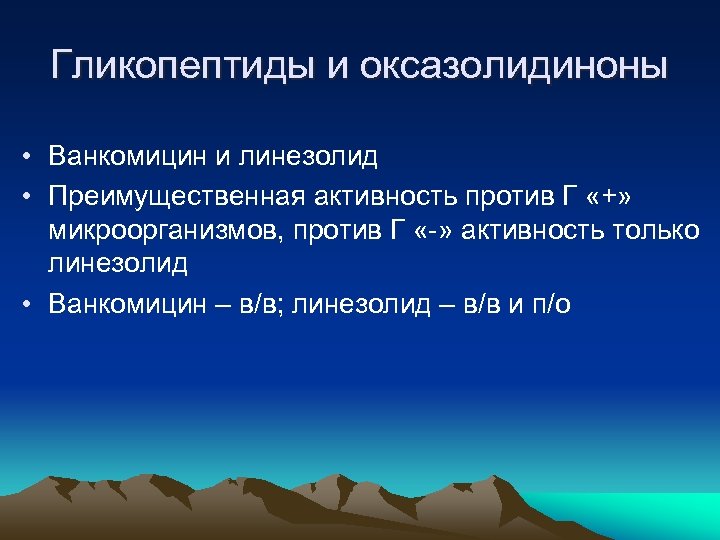 Гликопептиды и оксазолидиноны

• Ванкомицин и линезолид
• Преимущественная активность против Г «+» микроорганизмов, против Г «-» активность только линезолид
• Ванкомицин – в/в; линезолид – в/в и п/о